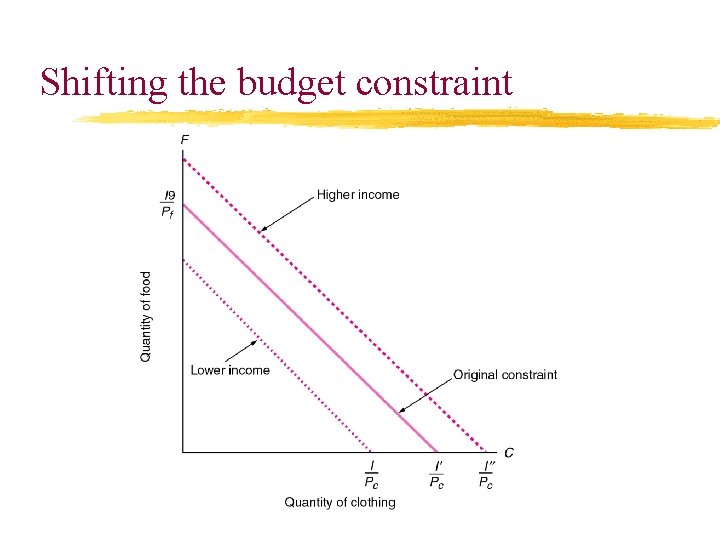 Shifting the budget constraint

F

$\frac{I9}{P_f}$

Higher income

Quantity of food

Lower income

Original constraint

C

$\frac{I}{P_c}$

$\frac{I'}{P_c}$

$\frac{I''}{P_c}$

Quantity of clothing